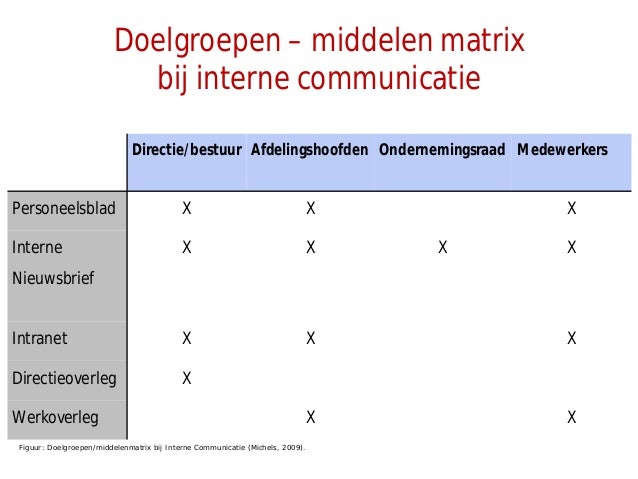 Doelgroepen – middelen matrix bij interne communicatie

| | Directie/bestuur | Afdelingshoofden | Ondernemingsraad | Medewerkers |
|---|---|---|---|---|
| Personeelsblad | X | X | | X |
| Interne Nieuwsbrief | X | X | X | X |
| Intranet | X | X | | X |
| Directieoverleg | X | | | |
| Werkoverleg | | X | | X |

Figuur: Doelgroepen/middelenmatrix bij Interne Communicatie (Michels, 2009).